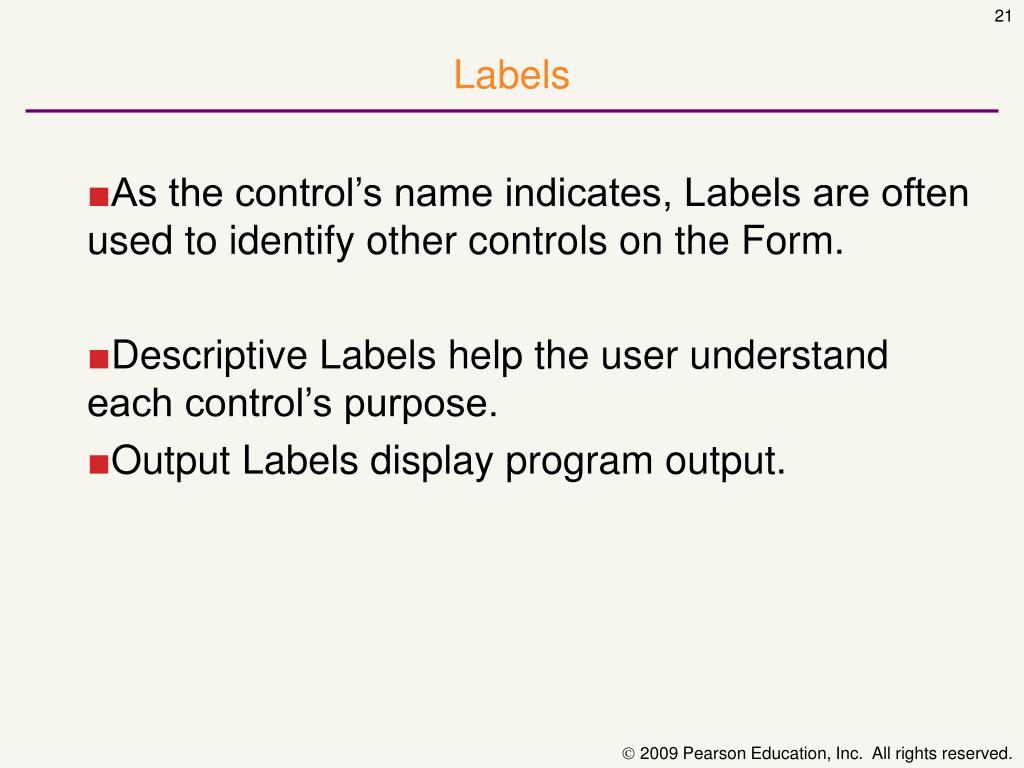 21

Labels

■As the control’s name indicates, Labels are often used to identify other controls on the Form.

■Descriptive Labels help the user understand each control’s purpose.

■Output Labels display program output.

© 2009 Pearson Education, Inc. All rights reserved.